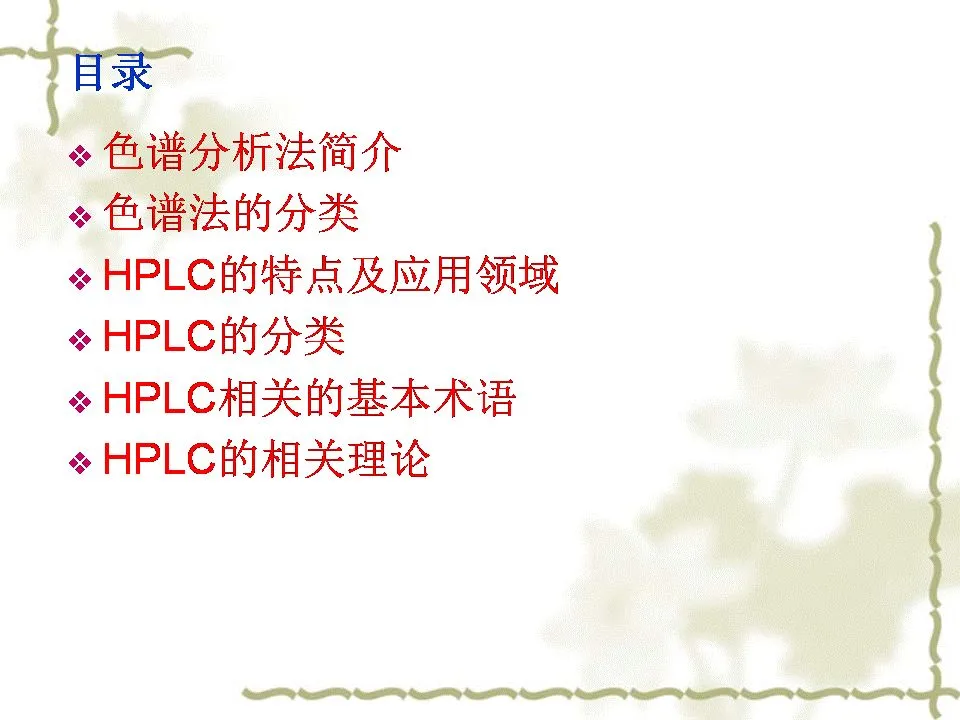 目录

❖ 色谱分析法简介
❖ 色谱法的分类
❖ HPLC的特点及应用领域
❖ HPLC的分类
❖ HPLC相关的基本术语
❖ HPLC的相关理论